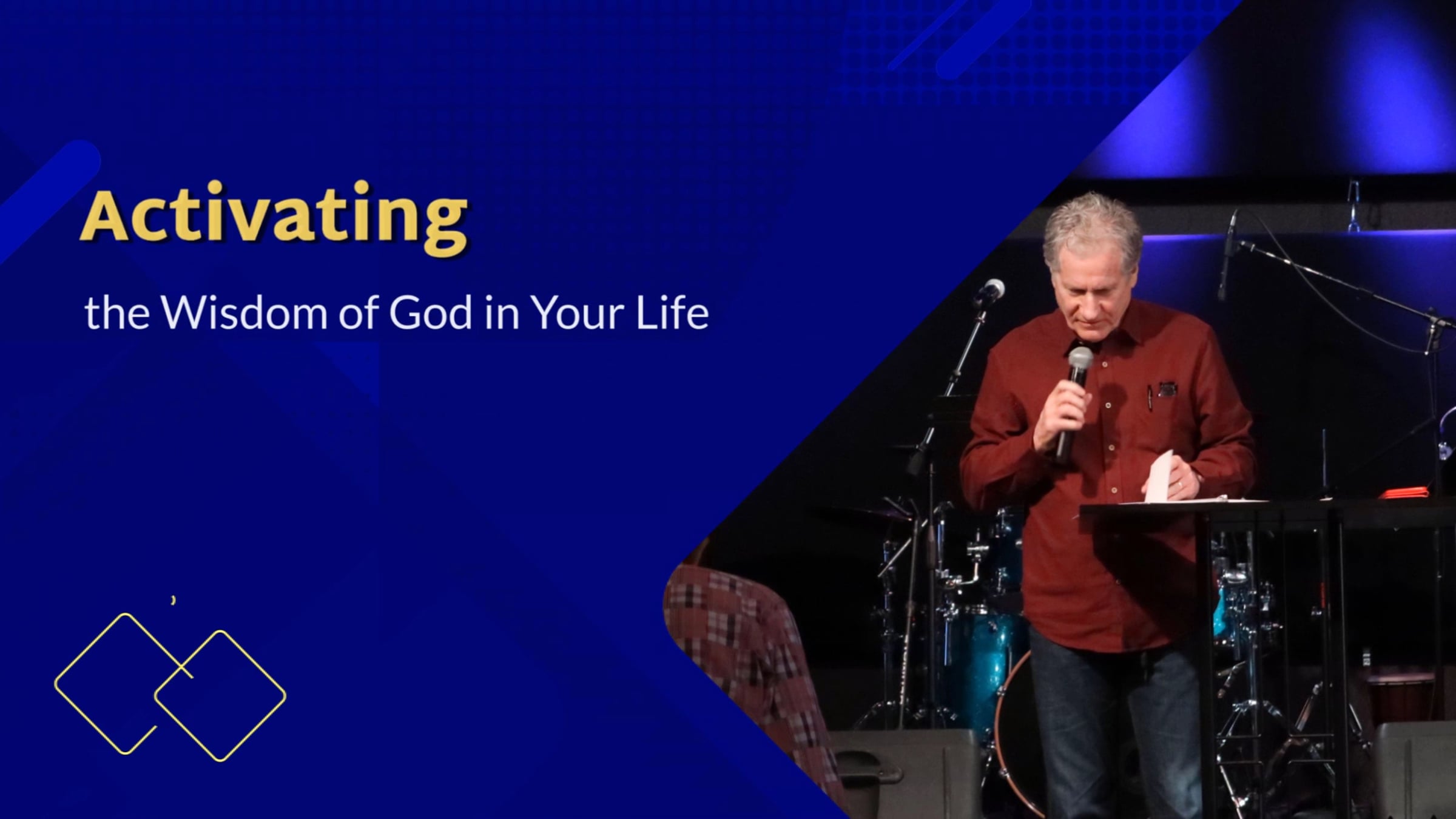 Activating

the Wisdom of God in Your Life